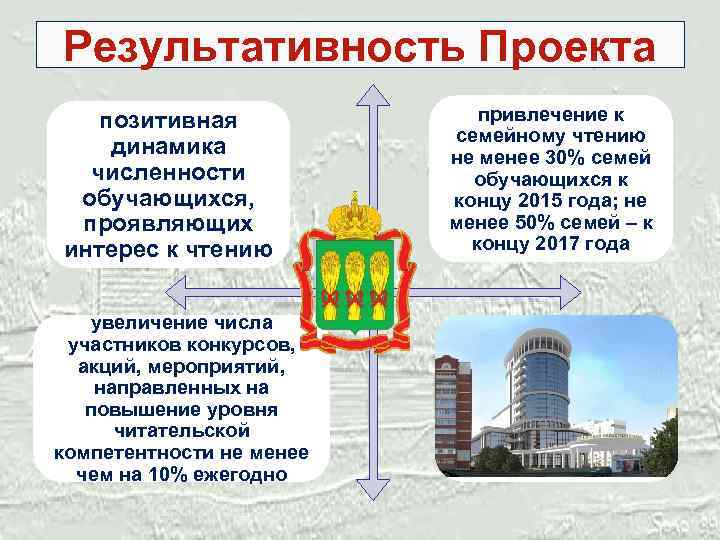 Результативность Проекта

позитивная динамика численности обучающихся, проявляющих интерес к чтению

привлечение к семейному чтению не менее 30% семей обучающихся к концу 2015 года; не менее 50% семей – к концу 2017 года

увеличение числа участников конкурсов, акций, мероприятий, направленных на повышение уровня читательской компетентности не менее чем на 10% ежегодно